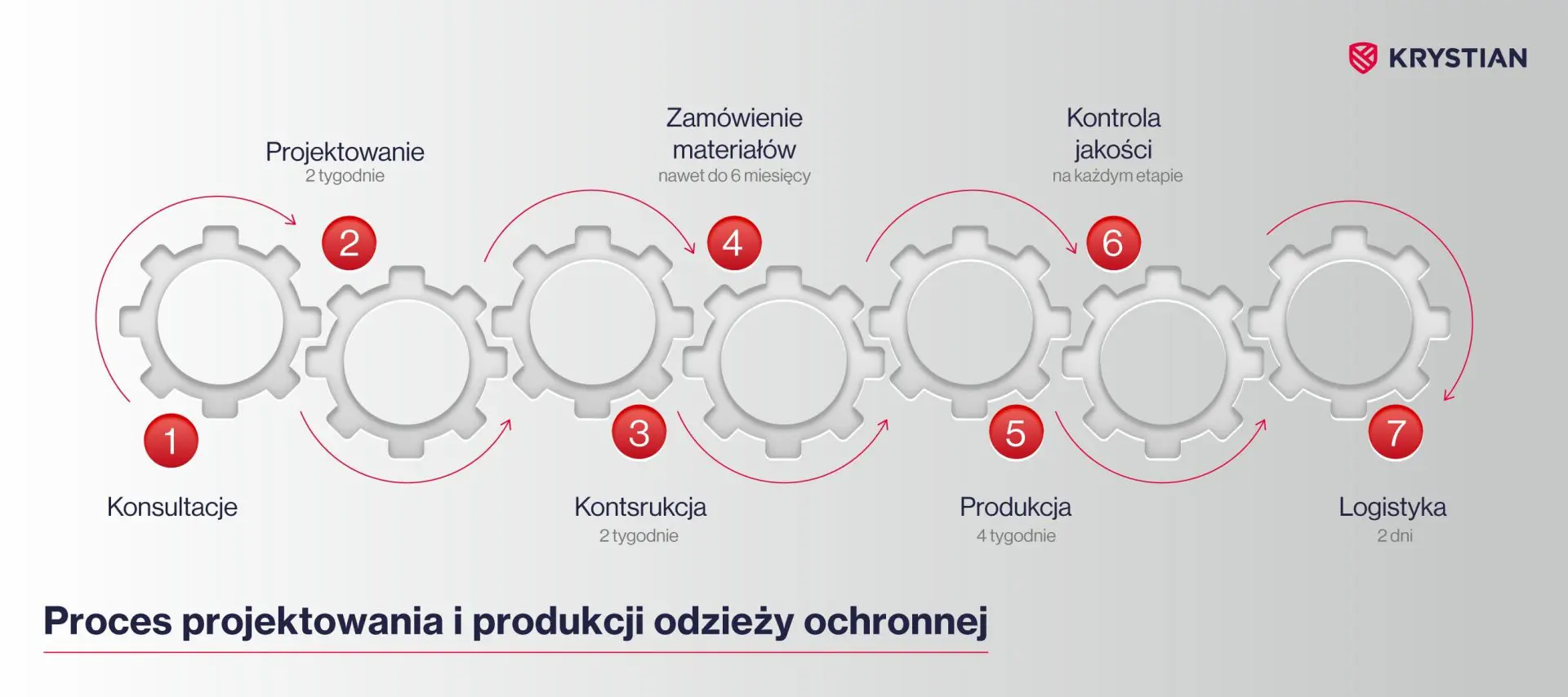 KRYSTIAN

Projektowanie
2 tygodnie

Zamówienie materiałów
nawet do 6 miesięcy

Kontrola jakości
na każdym etapie

2

4

6

1

3

5

7

Konsultacje

Kontsrukcja
2 tygodnie

Produkcja
4 tygodnie

Logistyka
2 dni

Proces projektowania i produkcji odzieży ochronnej